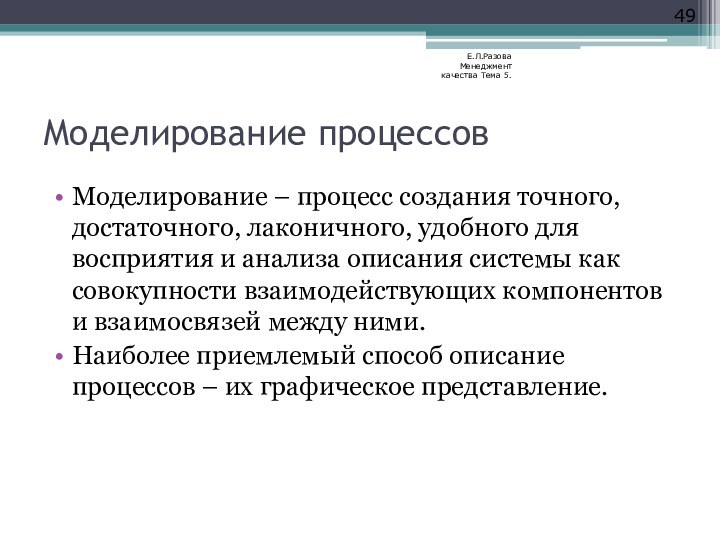 49

Е.Л.Разова Менеджмент качества Тема 5.

Моделирование процессов

• Моделирование – процесс создания точного, достаточного, лаконичного, удобного для восприятия и анализа описания системы как совокупности взаимодействующих компонентов и взаимосвязей между ними.
• Наиболее приемлемый способ описание процессов – их графическое представление.